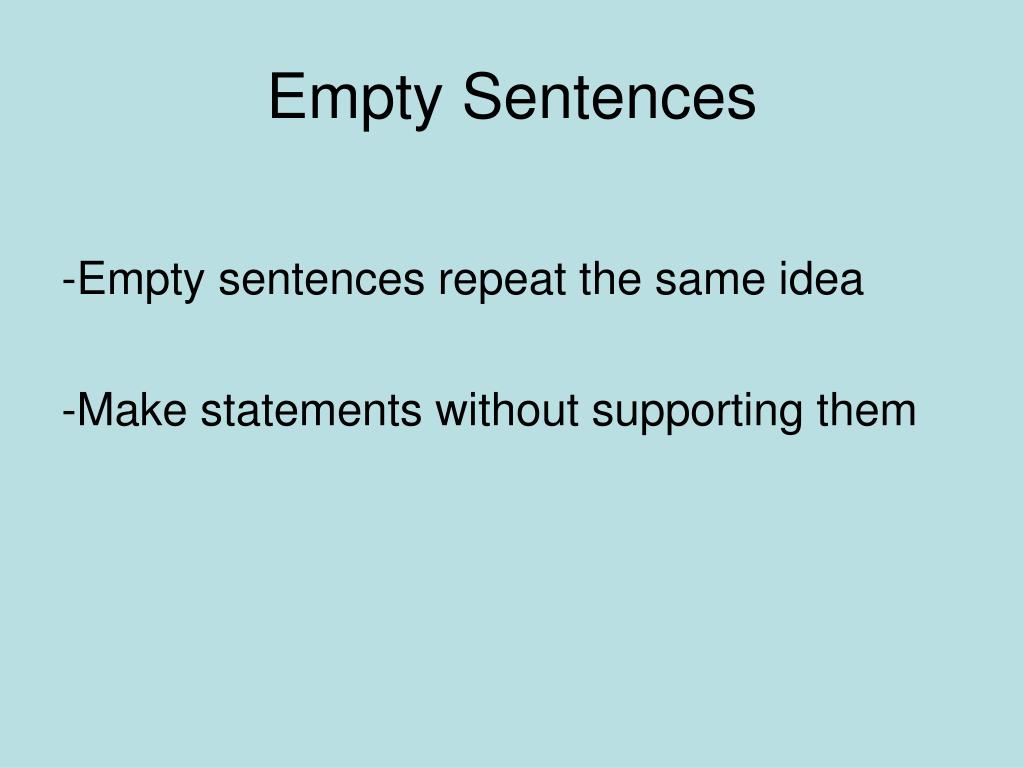 Empty Sentences

-Empty sentences repeat the same idea

-Make statements without supporting them